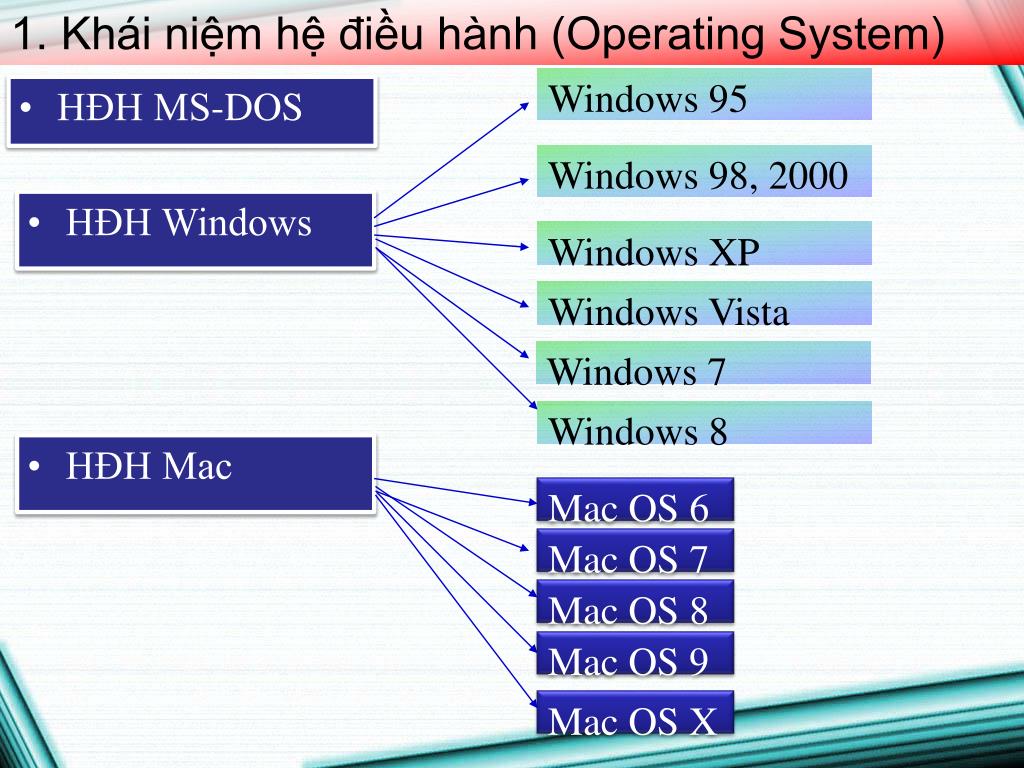 1. Khái niệm hệ điều hành (Operating System)

• HĐH MS-DOS

• HĐH Windows

• HĐH Mac

Windows 95

Windows 98, 2000

Windows XP

Windows Vista

Windows 7

Windows 8

Mac OS 6

Mac OS 7

Mac OS 8

Mac OS 9

Mac OS X